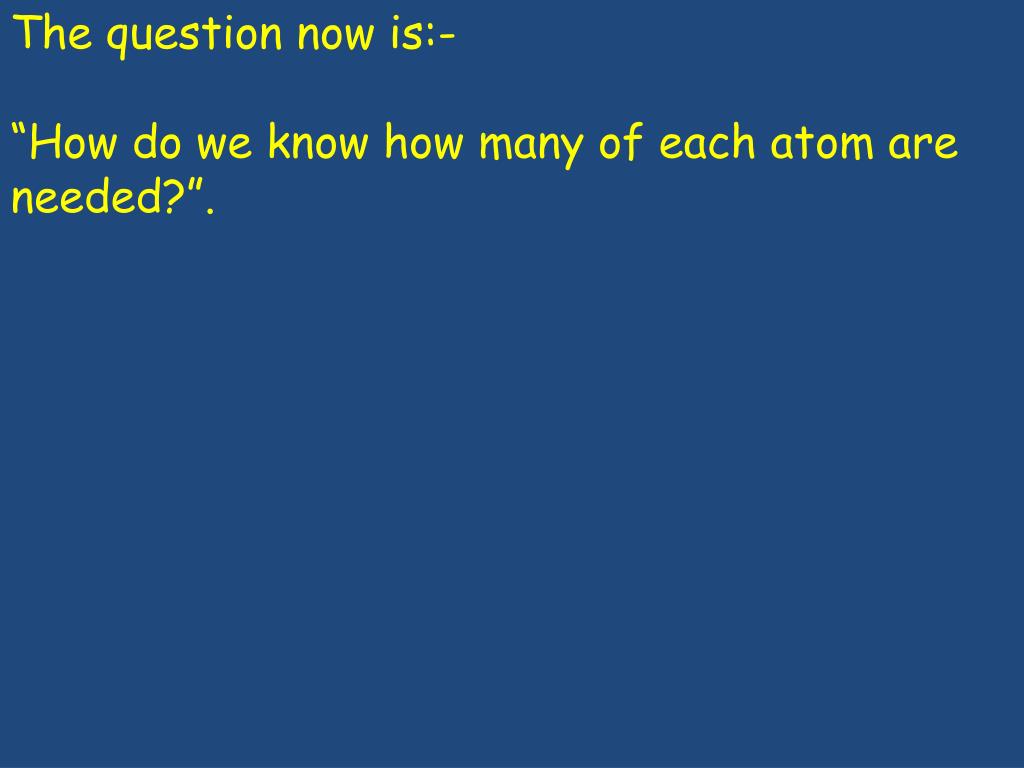 The question now is:-

“How do we know how many of each atom are needed?”.